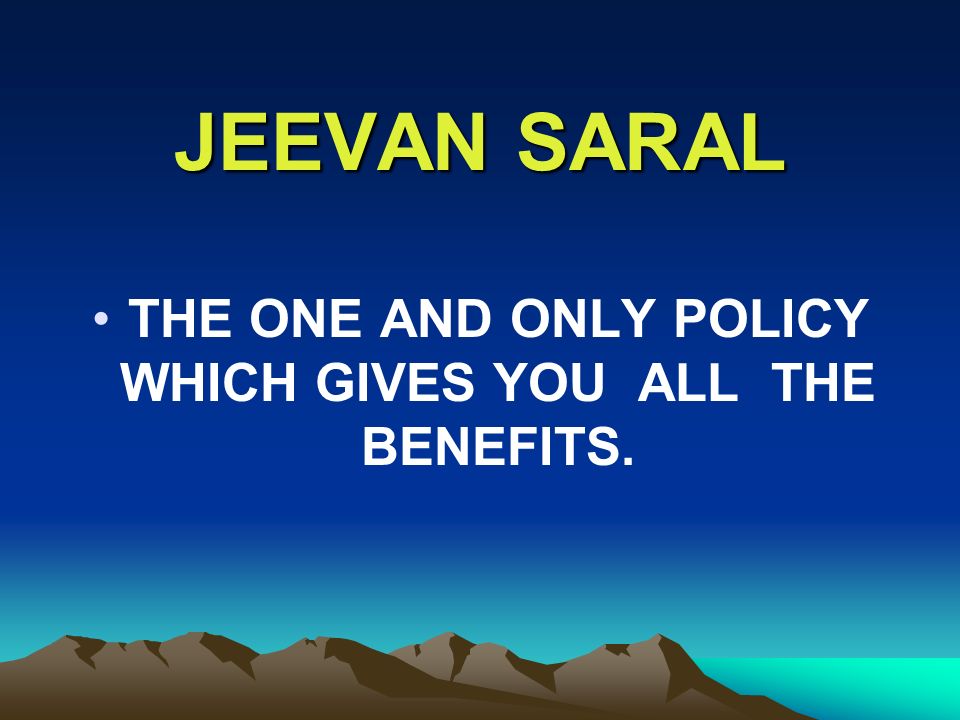 JEEVAN SARAL

• THE ONE AND ONLY POLICY WHICH GIVES YOU ALL THE BENEFITS.